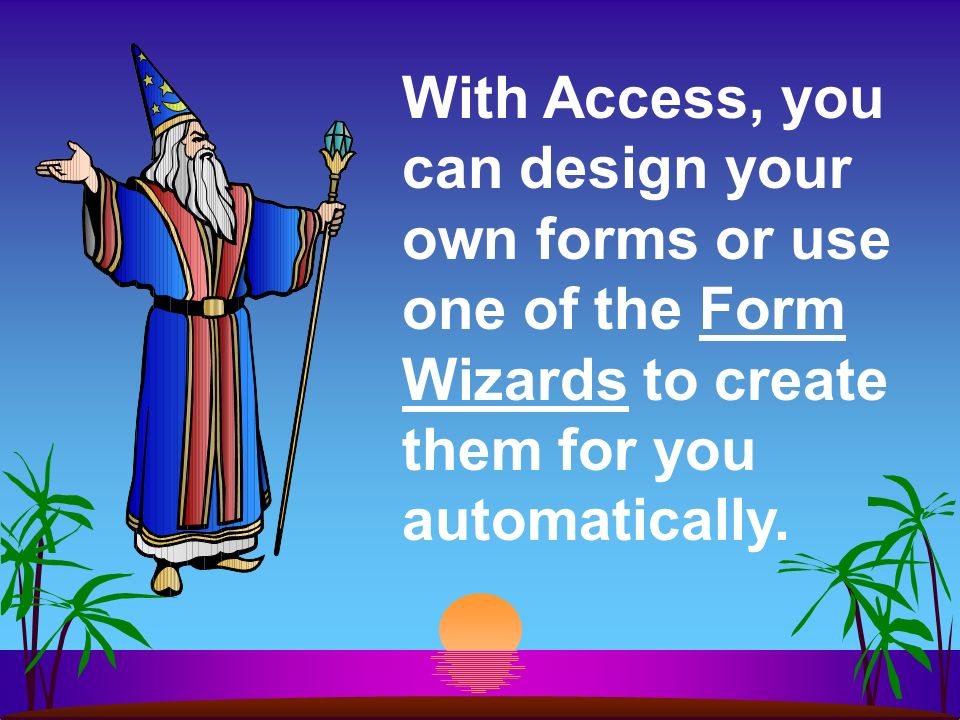 With Access, you can design your own forms or use one of the Form Wizards to create them for you automatically.